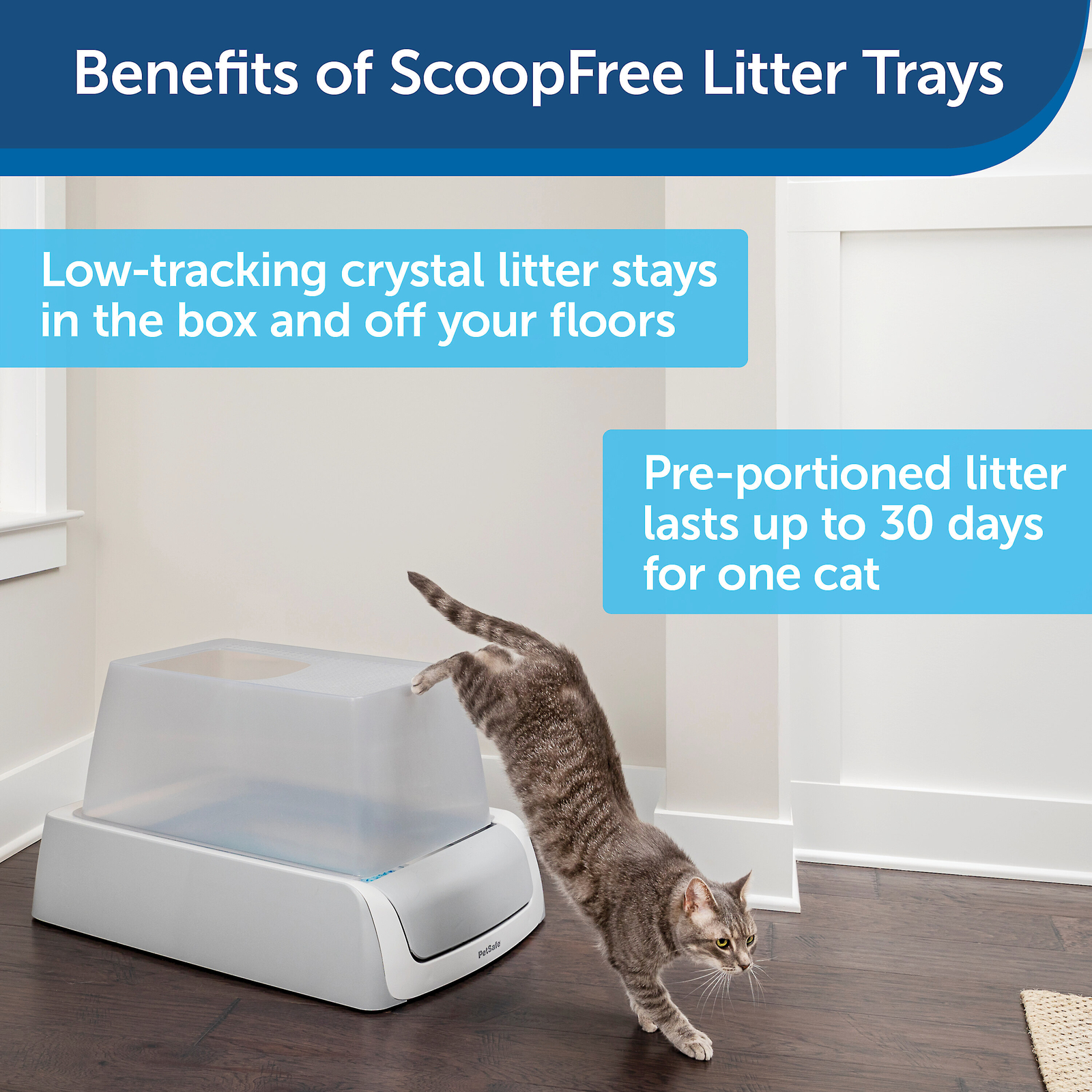 Benefits of ScoopFree Litter Trays

Low-tracking crystal litter stays in the box and off your floors

Pre-portioned litter lasts up to 30 days for one cat

PetSafe